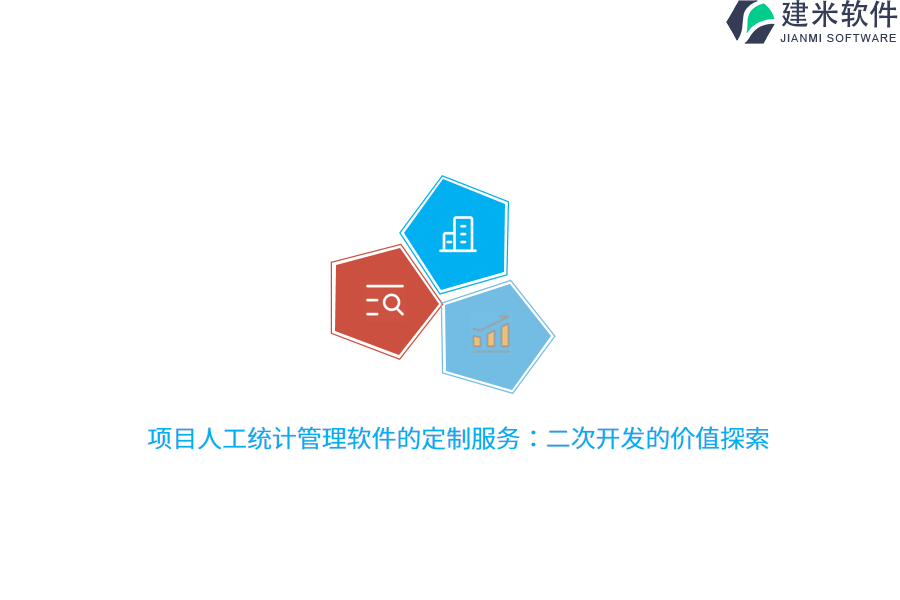 建米软件
JIANMI SOFTWARE

项目人工统计管理软件的定制服务：二次开发的价值探索